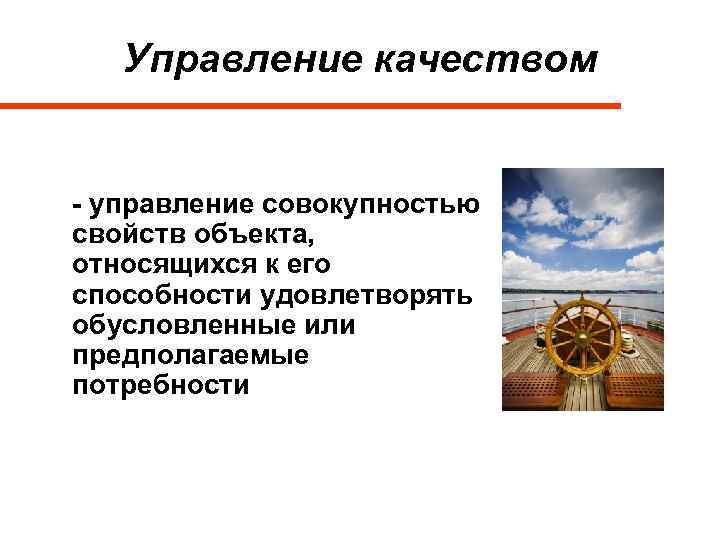 Управление качеством

- управление совокупностью свойств объекта, относящихся к его способности удовлетворять обусловленные или предполагаемые потребности